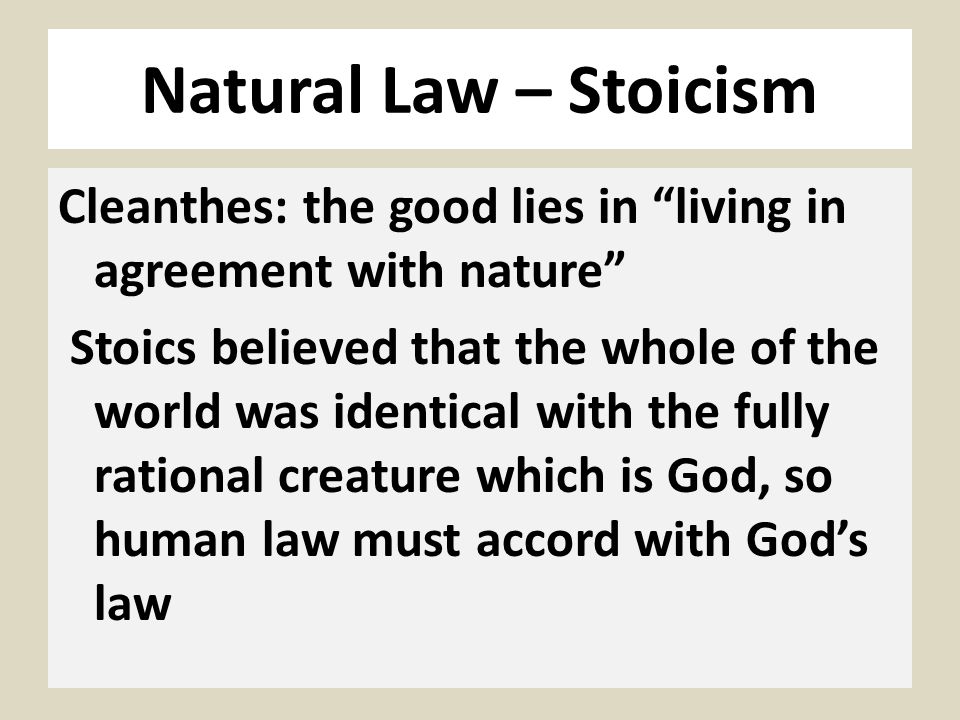 Natural Law – Stoicism

Cleanthes: the good lies in “living in agreement with nature”

Stoics believed that the whole of the world was identical with the fully rational creature which is God, so human law must accord with God’s law